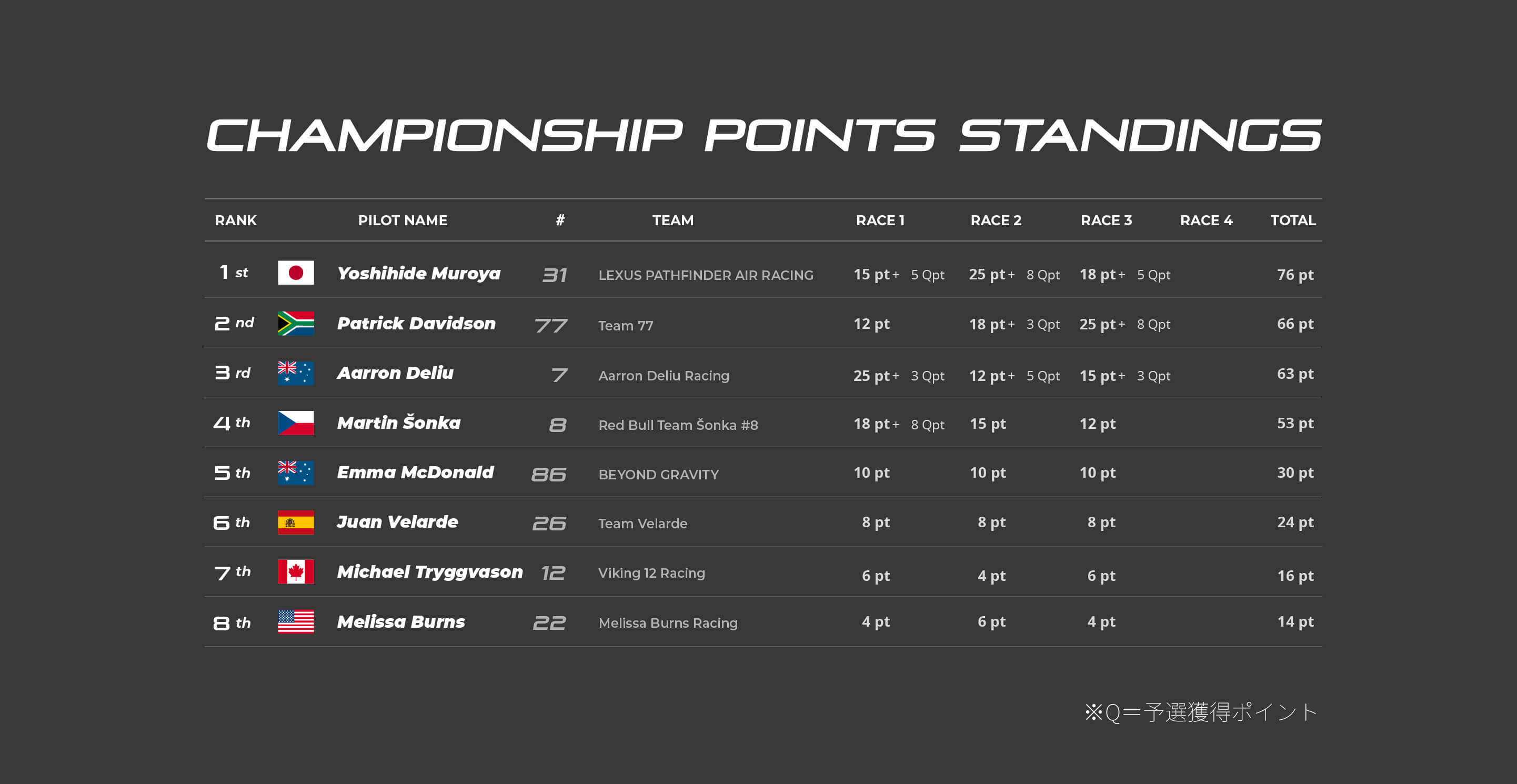 CHAMPIONSHIP POINTS STANDINGS

| RANK | PILOT NAME | # | TEAM | RACE 1 | RACE 2 | RACE 3 | RACE 4 | TOTAL |
|---|---|---|---|---|---|---|---|---|
| 1 st | Yoshihide Muroya | 31 | LEXUS PATHFINDER AIR RACING | 15 pt + 5 Qpt | 25 pt + 8 Qpt | 18 pt + 5 Qpt | | 76 pt |
| 2 nd | Patrick Davidson | 77 | Team 77 | 12 pt | 18 pt + 3 Qpt | 25 pt + 8 Qpt | | 66 pt |
| 3 rd | Aarron Deliu | 7 | Aarron Deliu Racing | 25 pt + 3 Qpt | 12 pt + 5 Qpt | 15 pt + 3 Qpt | | 63 pt |
| 4 th | Martin Šonka | 8 | Red Bull Team Šonka #8 | 18 pt + 8 Qpt | 15 pt | 12 pt | | 53 pt |
| 5 th | Emma McDonald | 86 | BEYOND GRAVITY | 10 pt | 10 pt | 10 pt | | 30 pt |
| 6 th | Juan Velarde | 26 | Team Velarde | 8 pt | 8 pt | 8 pt | | 24 pt |
| 7 th | Michael Tryggvason | 12 | Viking 12 Racing | 6 pt | 4 pt | 6 pt | | 16 pt |
| 8 th | Melissa Burns | 22 | Melissa Burns Racing | 4 pt | 6 pt | 4 pt | | 14 pt |

※Q=予選獲得ポイント